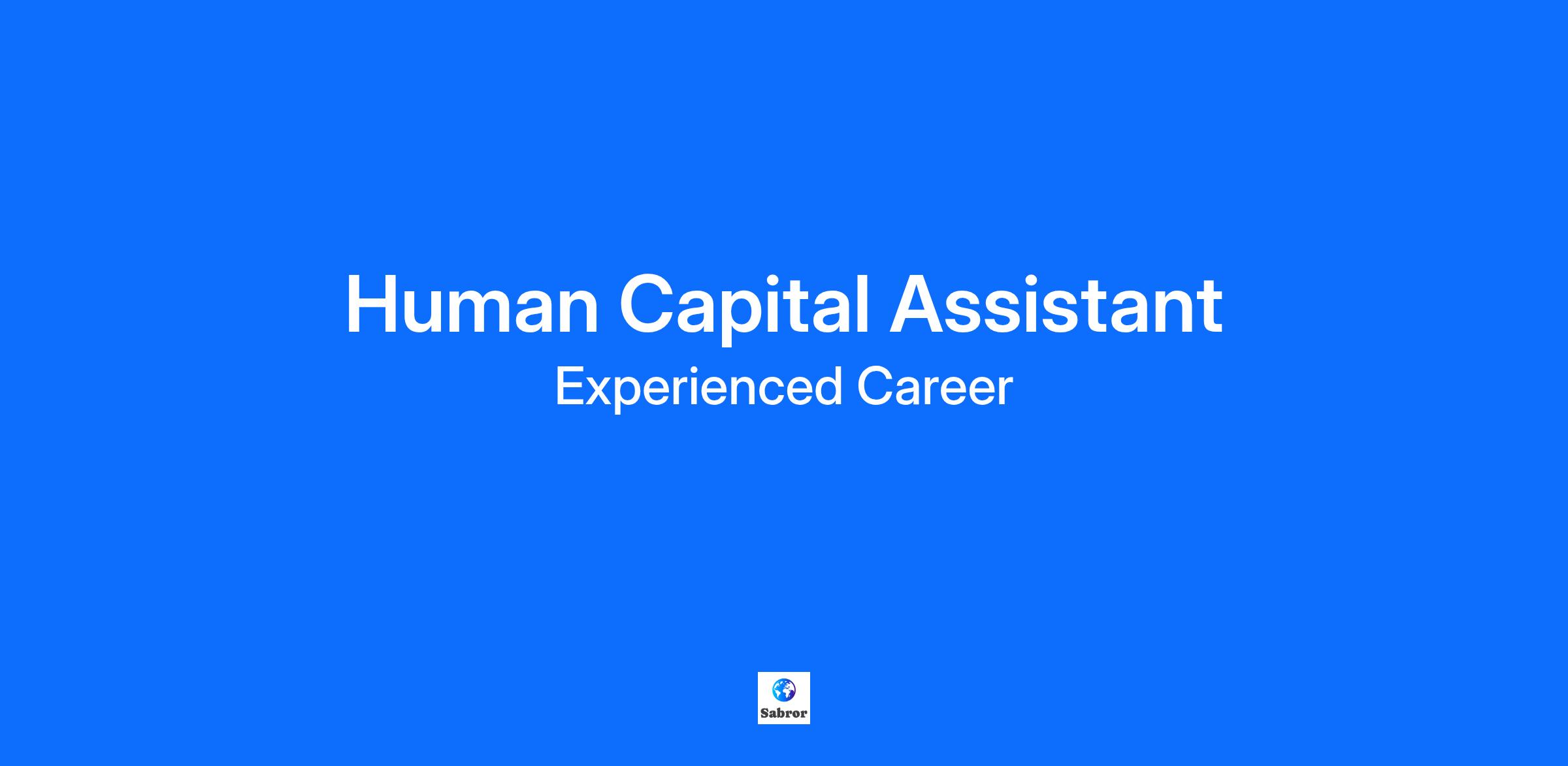 Human Capital Assistant
Experienced Career

Sabror